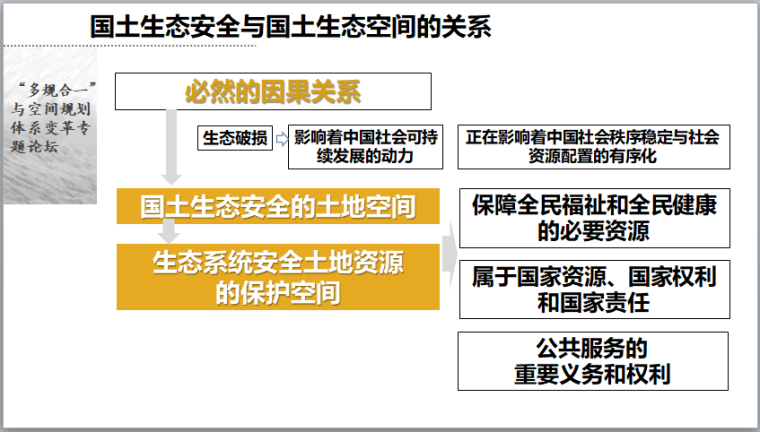 国土生态安全与国土生态空间的关系

“多规合一”与空间规划体系变革专题论坛

必然的因果关系

生态破损

影响着中国社会可持续发展的动力

正在影响着中国社会秩序稳定与社会资源配置的有序化

国土生态安全的土地空间

生态系统安全土地资源的保护空间

保障全民福祉和全民健康的必要资源

属于国家资源、国家权利和国家责任

公共服务的重要义务和权利